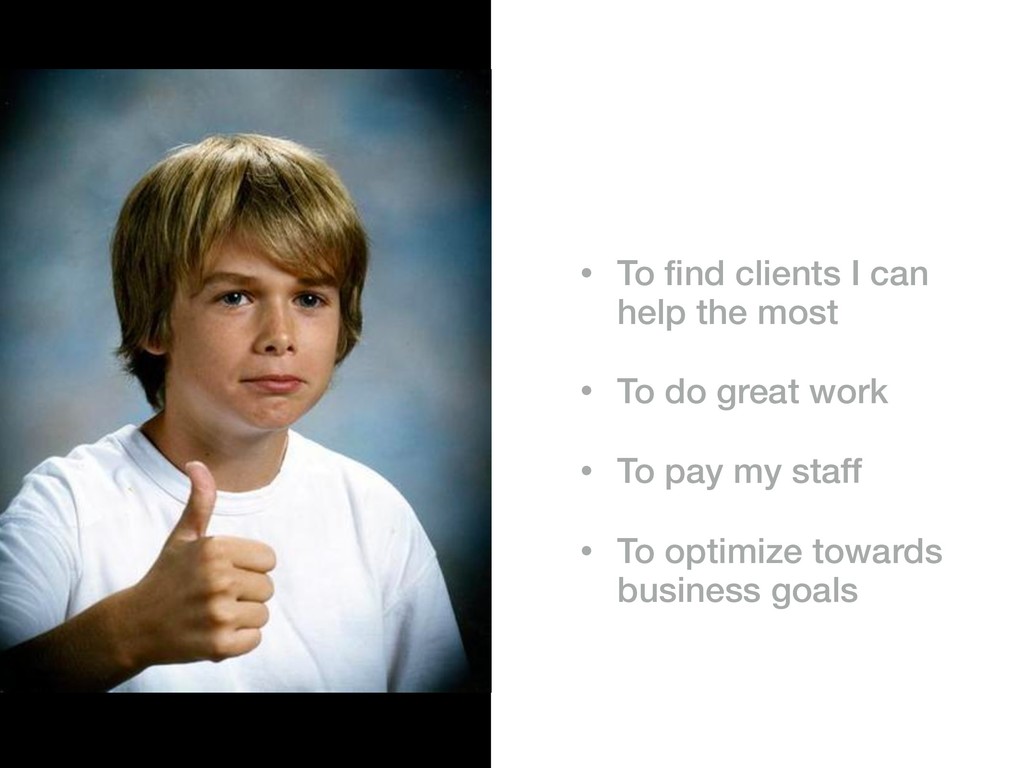 • To find clients I can help the most

• To do great work

• To pay my staff

• To optimize towards business goals